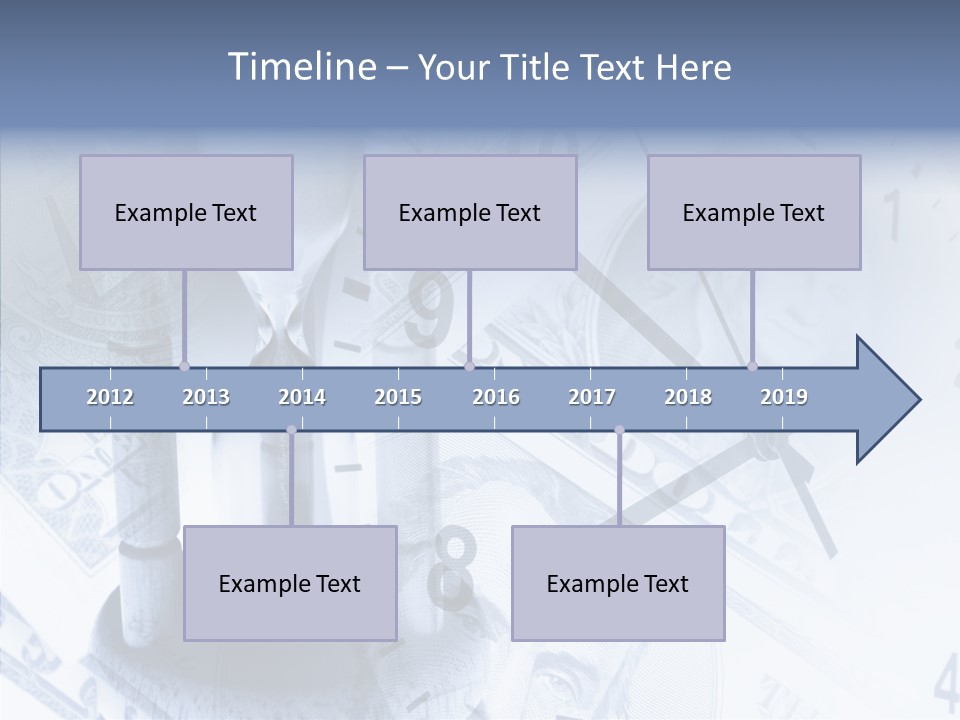 Timeline – Your Title Text Here

Example Text

Example Text

Example Text

2012 2013 2014 2015 2016 2017 2018 2019

Example Text

Example Text